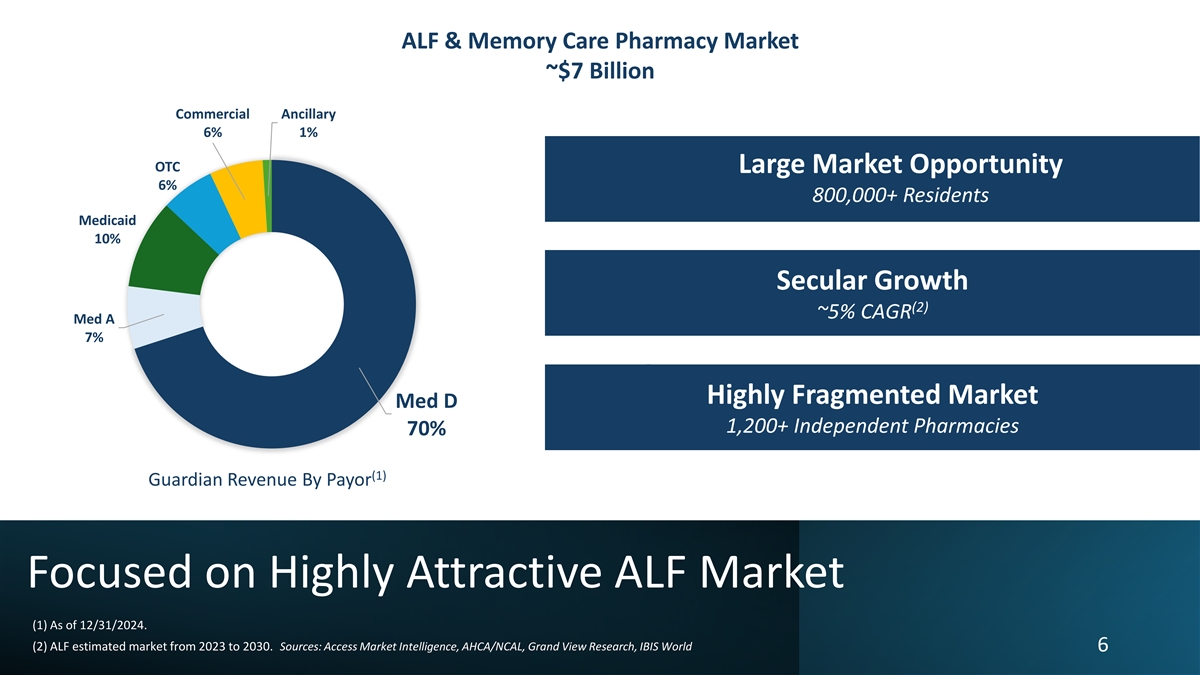 ALF & Memory Care Pharmacy Market
~$7 Billion

Commercial
6%

Ancillary
1%

OTC
6%

Medicaid
10%

Med A
7%

Med D
70%

Guardian Revenue By Payor$^{(1)}$

Large Market Opportunity
800,000+ Residents

Secular Growth
~5% CAGR$^{(2)}$

Highly Fragmented Market
1,200+ Independent Pharmacies

Focused on Highly Attractive ALF Market

(1) As of 12/31/2024.
(2) ALF estimated market from 2023 to 2030. Sources: Access Market Intelligence, AHCA/NCAL, Grand View Research, IBIS World

6